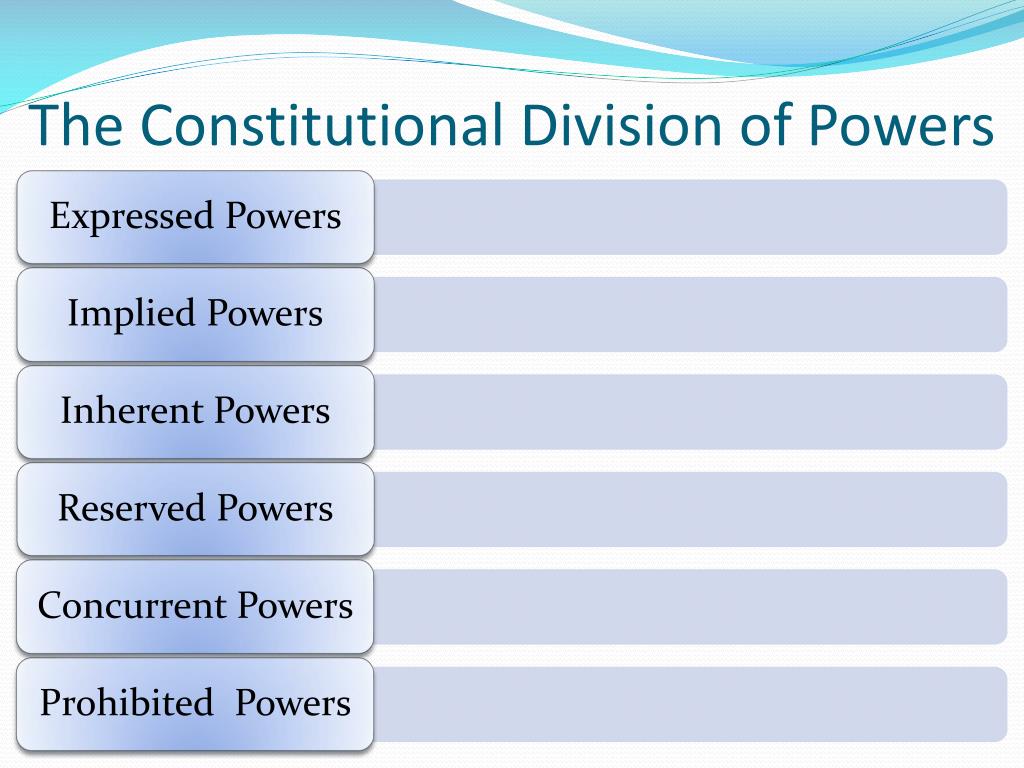 The Constitutional Division of Powers

Expressed Powers

Implied Powers

Inherent Powers

Reserved Powers

Concurrent Powers

Prohibited  Powers